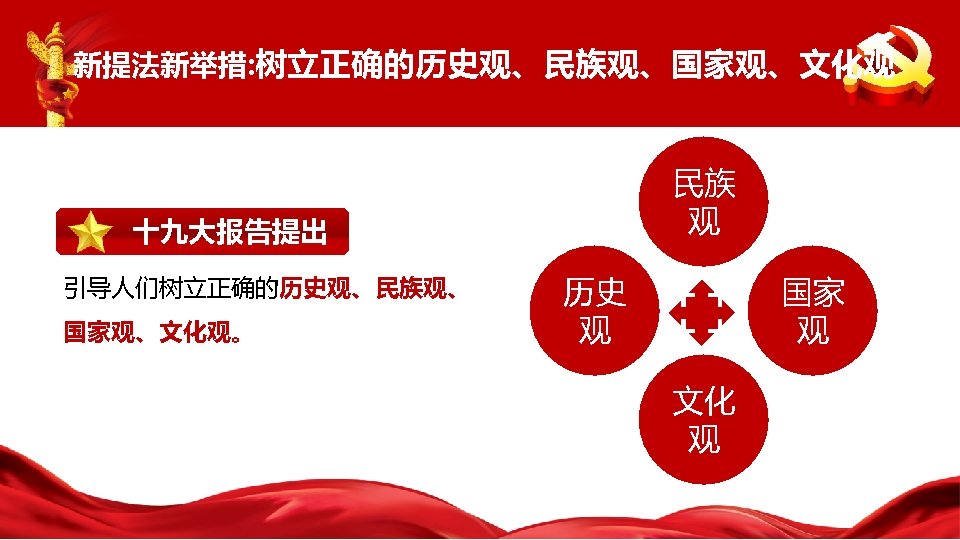 新提法新举措:树立正确的历史观、民族观、国家观、文化观

十九大报告提出

引导人们树立正确的历史观、民族观、国家观、文化观。

民族观

历史观

国家观

文化观